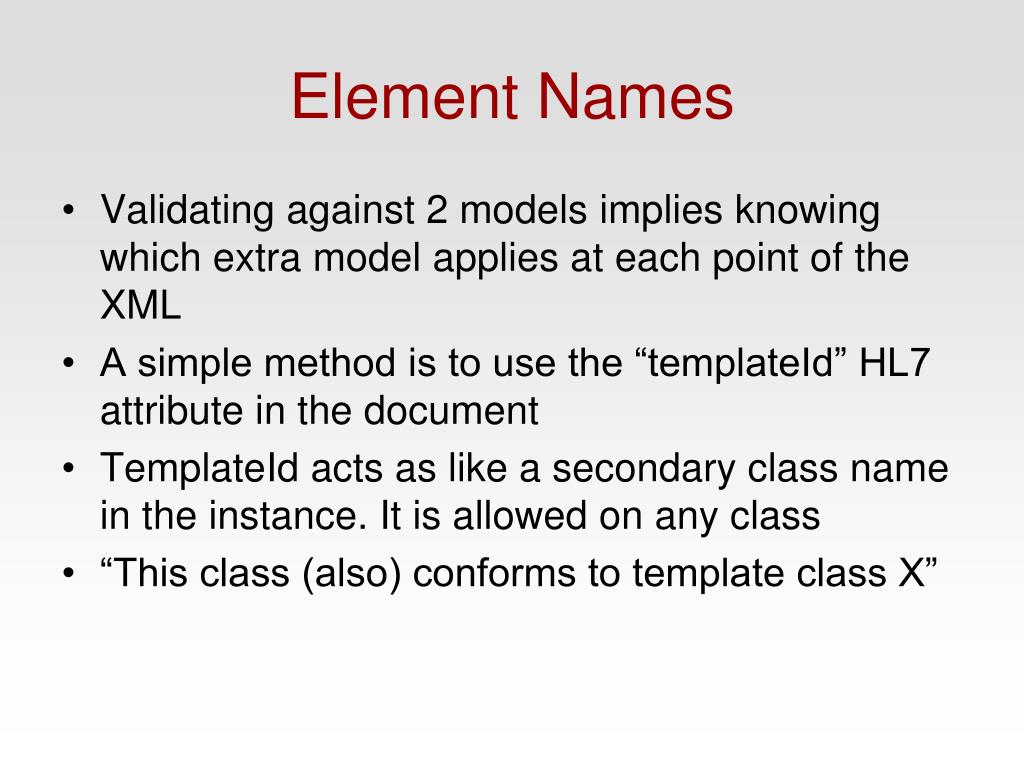 Element Names

• Validating against 2 models implies knowing which extra model applies at each point of the XML
• A simple method is to use the “templateId” HL7 attribute in the document
• TemplateId acts as like a secondary class name in the instance. It is allowed on any class
• “This class (also) conforms to template class X”